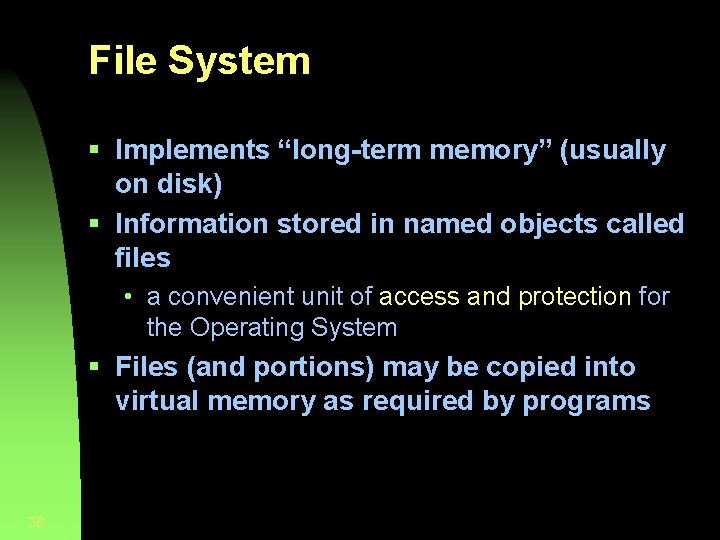 File System

▪ Implements “long-term memory” (usually on disk)
▪ Information stored in named objects called files
• a convenient unit of access and protection for the Operating System
▪ Files (and portions) may be copied into virtual memory as required by programs

36